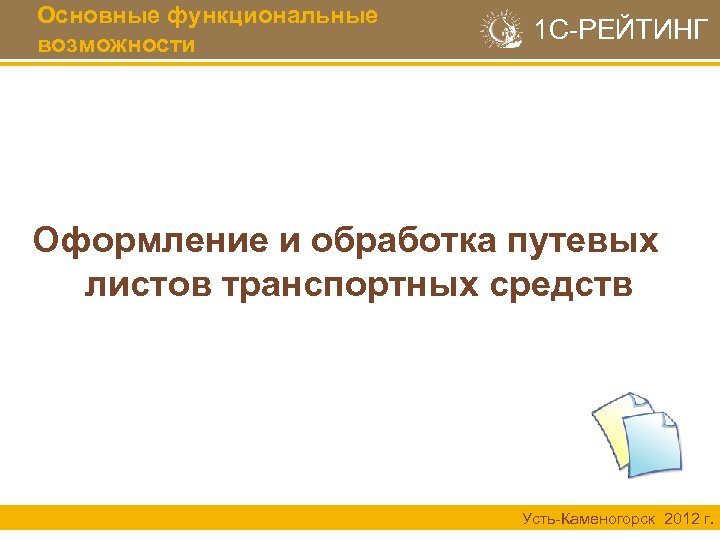 Основные функциональные возможности

1С-РЕЙТИНГ

Оформление и обработка путевых листов транспортных средств

Усть-Каменогорск 2012 г.